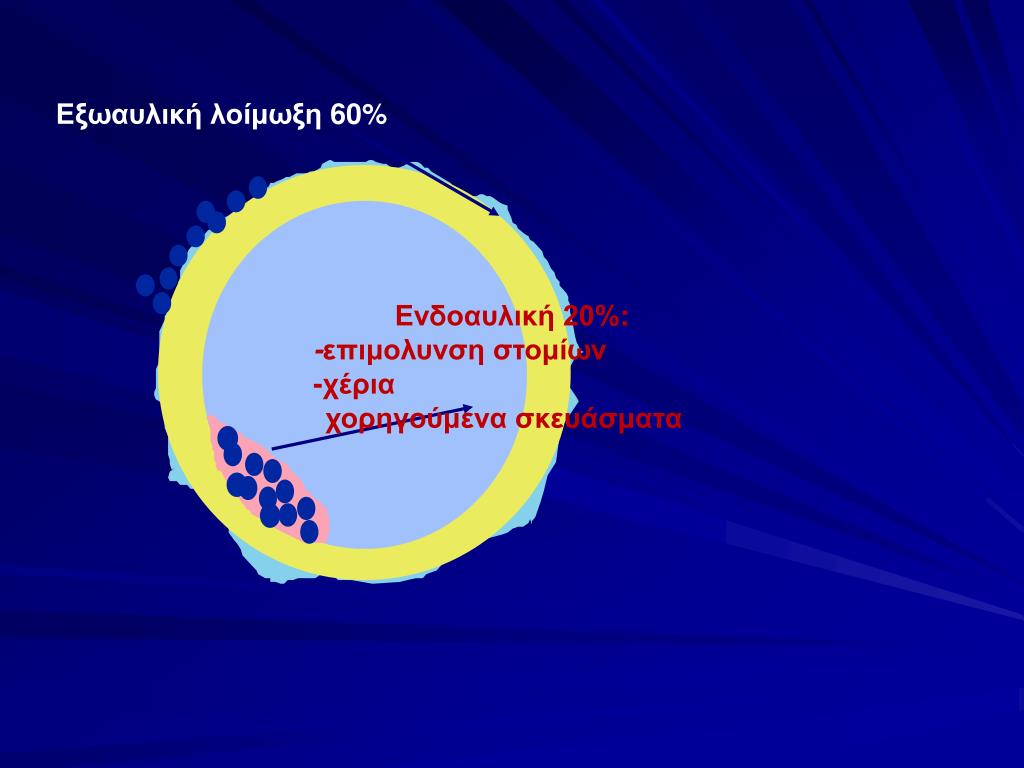 Εξωαυλική λοίμωξη 60%

Ενδοαυλική 20%:
-επιμολυνση στομίων
-χέρια
χορηγούμενα σκευάσματα